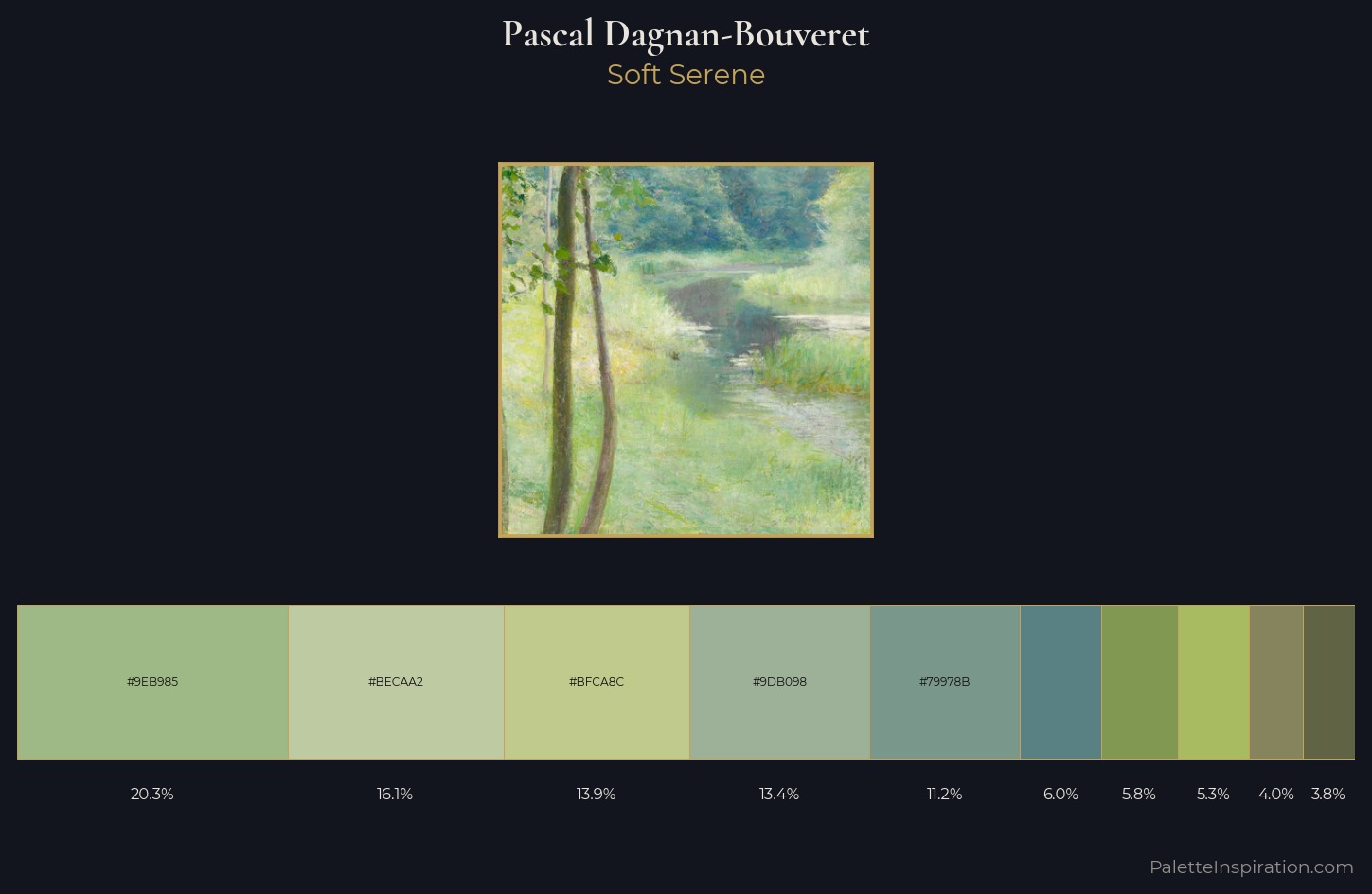 Pascal Dagnan-Bouveret
Soft Serene

#9EB985
#BECAA2
#BFCA8C
#9DB098
#79978B

20.3%
16.1%
13.9%
13.4%
11.2%
6.0%
5.8%
5.3%
4.0%
3.8%

PaletteInspiration.com